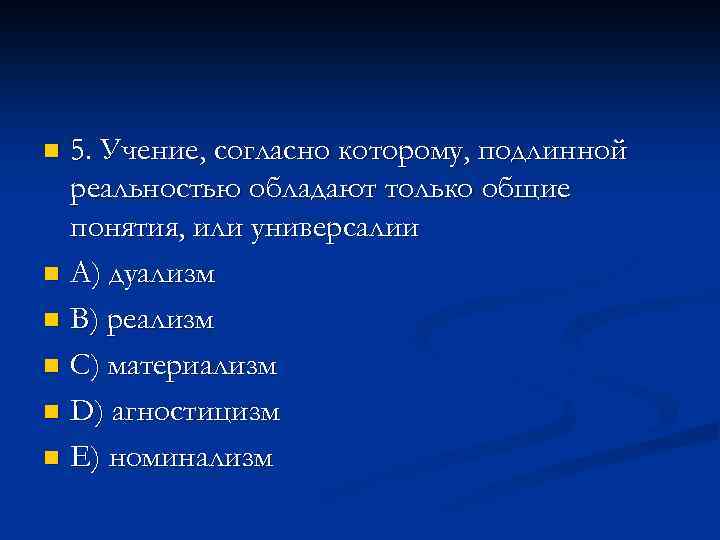 5. Учение, согласно которому, подлинной реальностью обладают только общие понятия, или универсалии

A) дуализм

B) реализм

C) материализм

D) агностицизм

E) номинализм